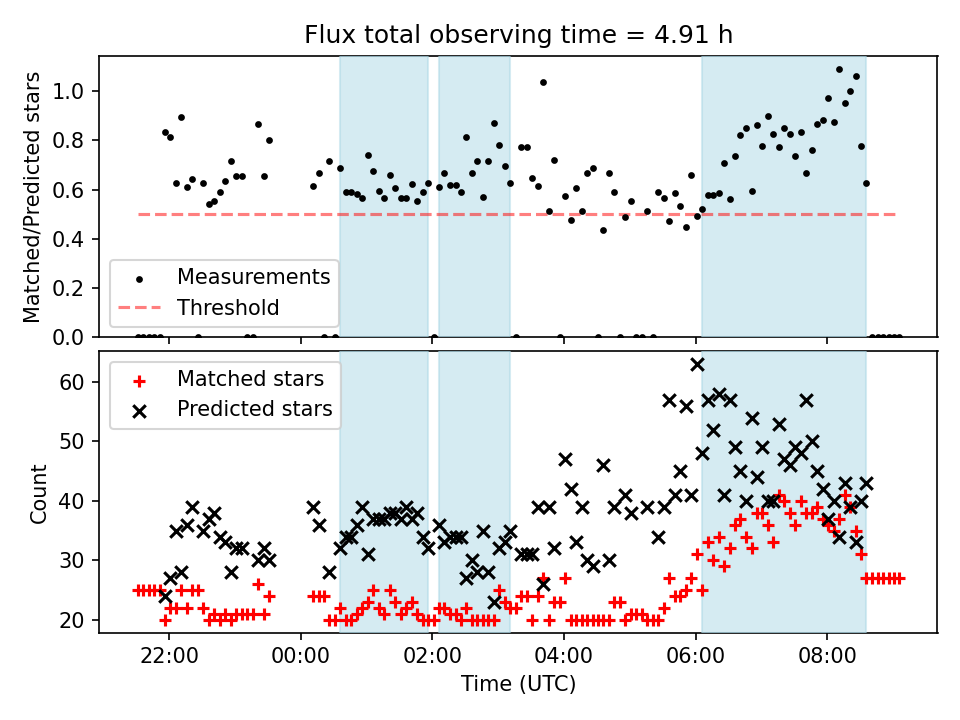 Flux total observing time = 4.91 h

Matched/Predicted stars

1.0
0.8
0.6
0.4
0.2
0.0

Measurements
Threshold

Matched stars
Predicted stars

Count

60
50
40
30
20

22:00
00:00
02:00
04:00
06:00
08:00

Time (UTC)